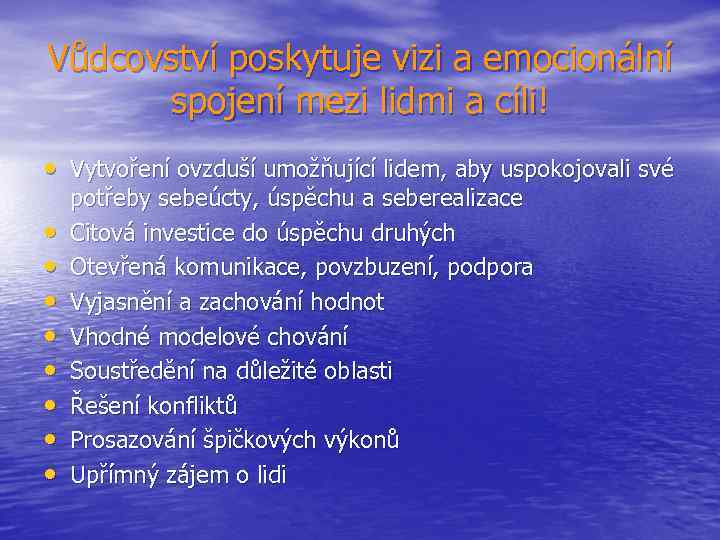 Vůdcovství poskytuje vizi a emocionální spojení mezi lidmi a cíli!

• Vytvoření ovzduší umožňující lidem, aby uspokojovali své potřeby sebeúcty, úspěchu a seberealizace
• Citová investice do úspěchu druhých
• Otevřená komunikace, povzbuzení, podpora
• Vyjasnění a zachování hodnot
• Vhodné modelové chování
• Soustředění na důležité oblasti
• Řešení konfliktů
• Prosazování špičkových výkonů
• Upřímný zájem o lidi